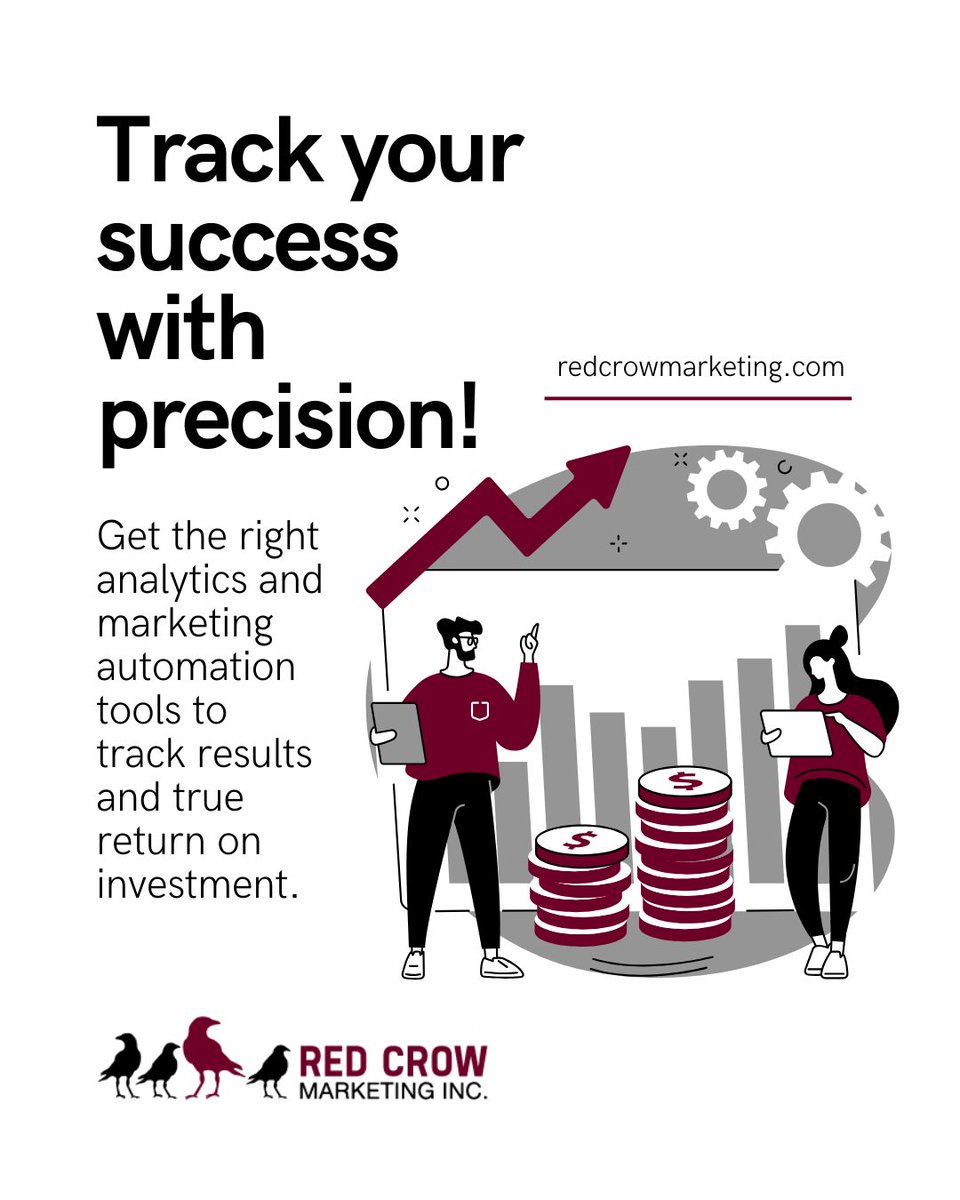 Track your success with precision!

redcrowmarketing.com

Get the right analytics and marketing automation tools to track results and true return on investment.

$

$

RED CROW
MARKETING INC.